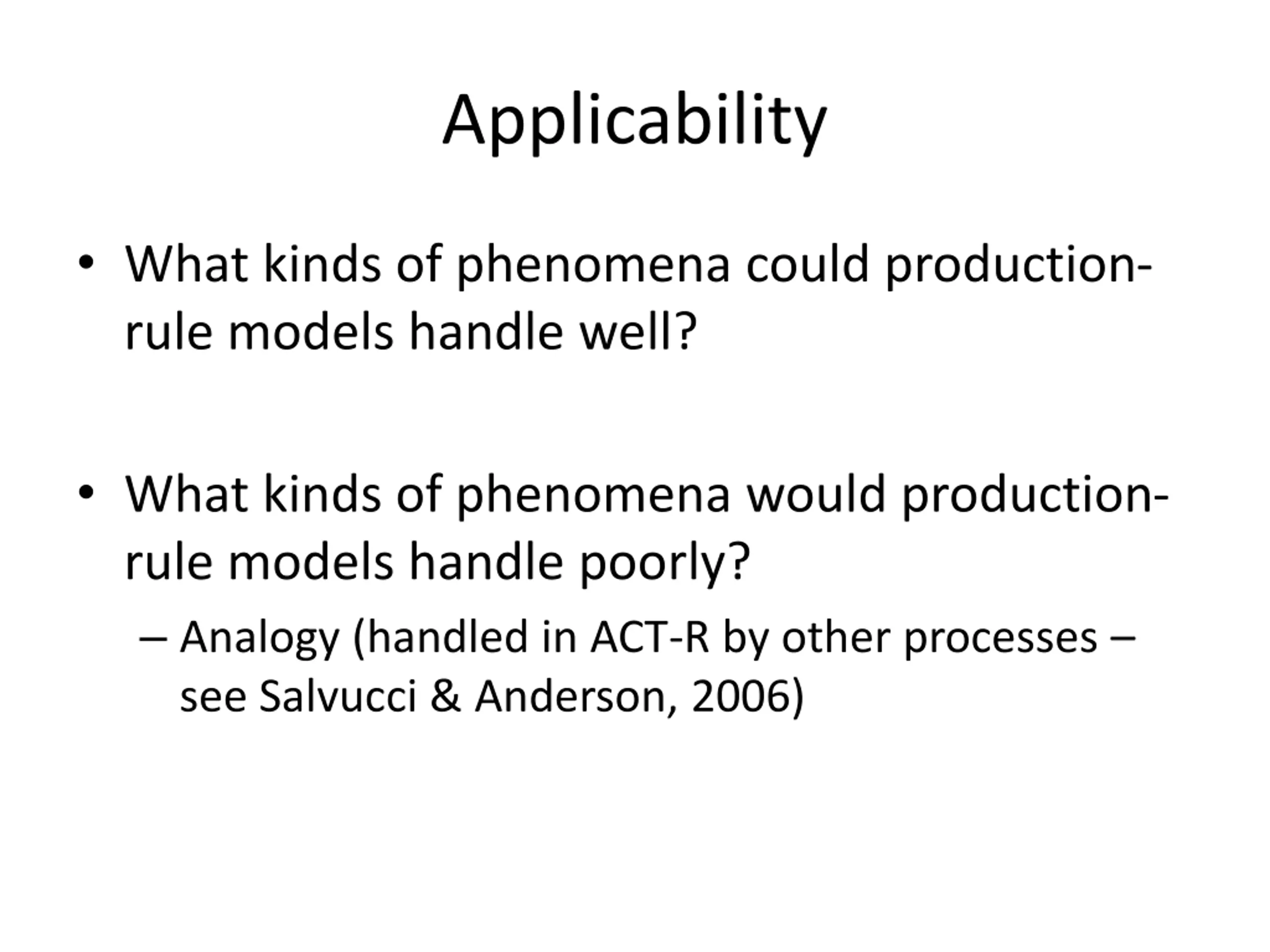 Applicability

• What kinds of phenomena could production-rule models handle well?

• What kinds of phenomena would production-rule models handle poorly?

– Analogy (handled in ACT-R by other processes – see Salvucci & Anderson, 2006)